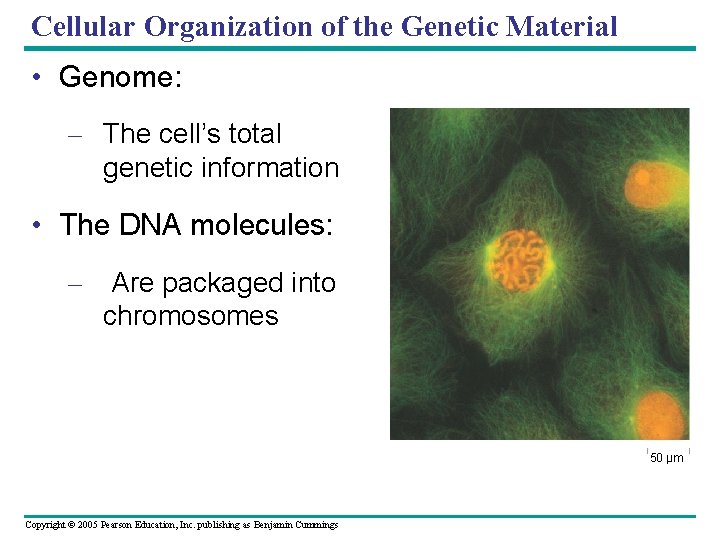 Cellular Organization of the Genetic Material

• Genome:

– The cell's total genetic information

• The DNA molecules:

– Are packaged into chromosomes

50 µm

Copyright © 2005 Pearson Education, Inc. publishing as Benjamin Cummings